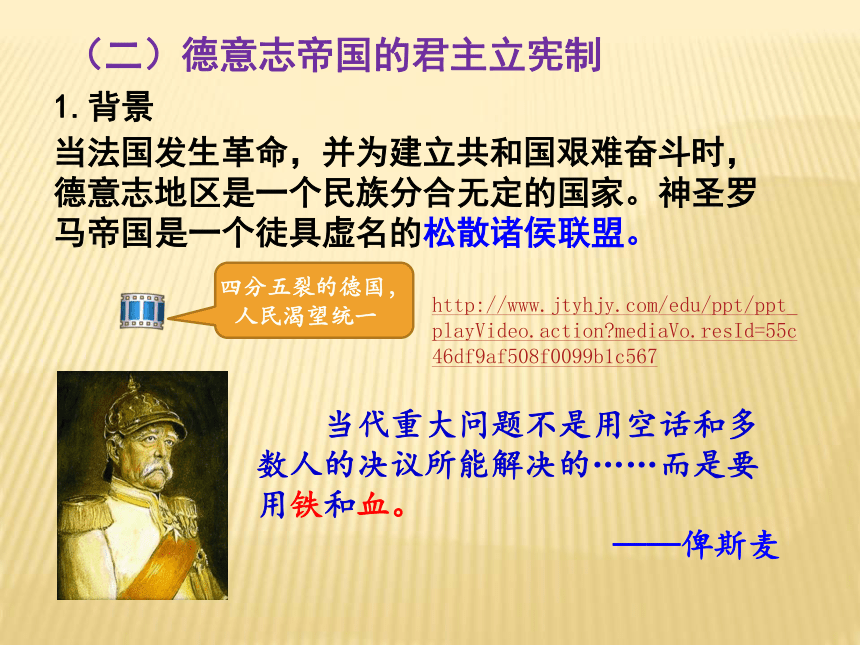 （二）德意志帝国的君主立宪制

1. 背景

当法国发生革命，并为建立共和国艰难奋斗时，德意志地区是一个民族分合无定的国家。神圣罗马帝国是一个徒具虚名的松散诸侯联盟。

四分五裂的德国，人民渴望统一

http://www.jtyhjy.com/edu/ppt/ppt_playVideo.action?mediaVo.resId=55c46df9af508f0099b1c567

当代重大问题不是用空话和多数人的决议所能解决的……而是要用铁和血。

——俾斯麦